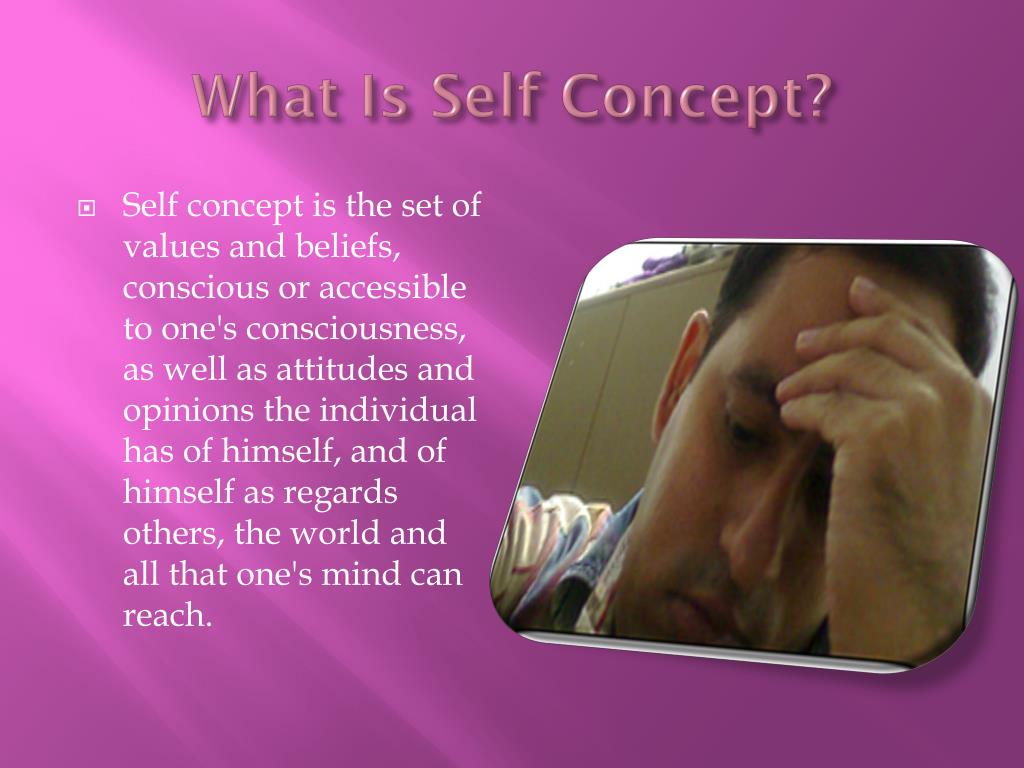 What Is Self Concept?

Self concept is the set of values and beliefs, conscious or accessible to one's consciousness, as well as attitudes and opinions the individual has of himself, and of himself as regards others, the world and all that one's mind can reach.